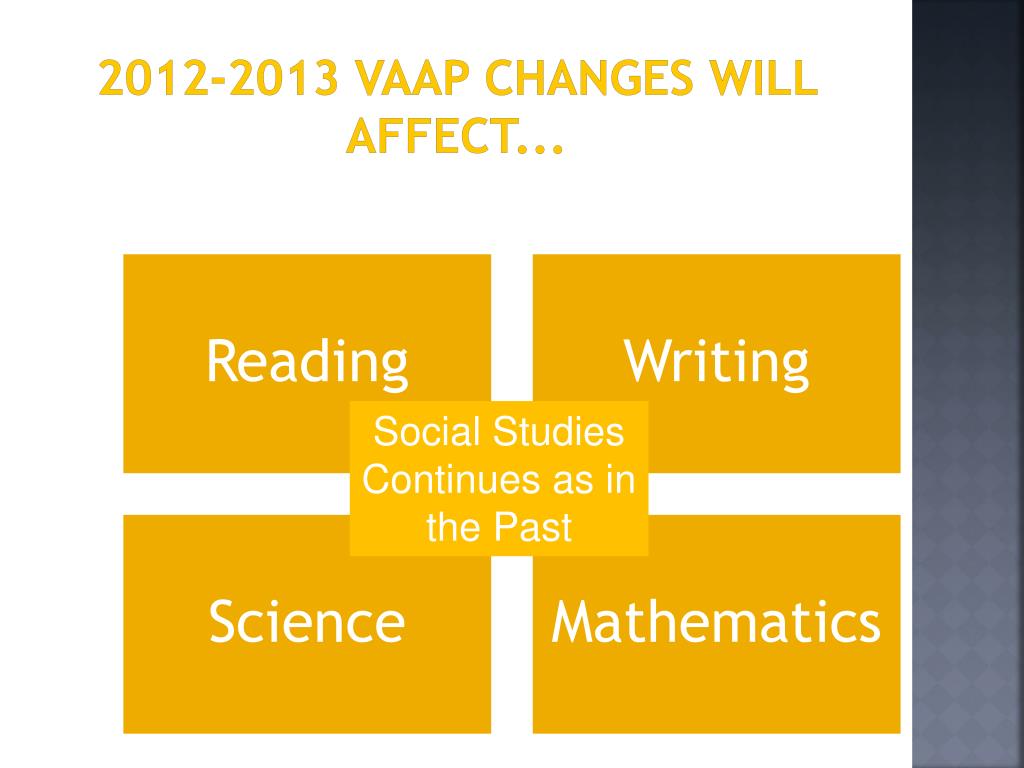 2012-2013 VAAP CHANGES WILL AFFECT...

Reading

Writing

Social Studies Continues as in the Past

Science

Mathematics